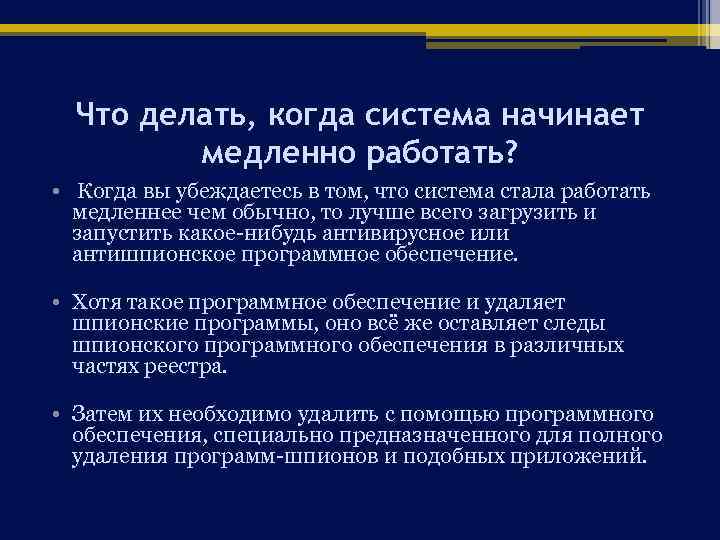 Что делать, когда система начинает медленно работать?

• Когда вы убеждаетесь в том, что система стала работать медленнее чем обычно, то лучше всего загрузить и запустить какое-нибудь антивирусное или антишпионское программное обеспечение.

• Хотя такое программное обеспечение и удаляет шпионские программы, оно всё же оставляет следы шпионского программного обеспечения в различных частях реестра.

• Затем их необходимо удалить с помощью программного обеспечения, специально предназначенного для полного удаления программ-шпионов и подобных приложений.